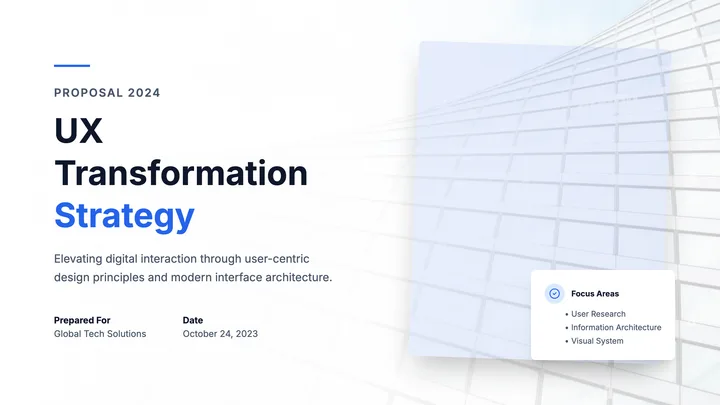 PROPOSAL 2024

UX
Transformation
Strategy

Elevating digital interaction through user-centric design principles and modern interface architecture.

Prepared For
Global Tech Solutions

Date
October 24, 2023

Focus Areas
• User Research
• Information Architecture
• Visual System